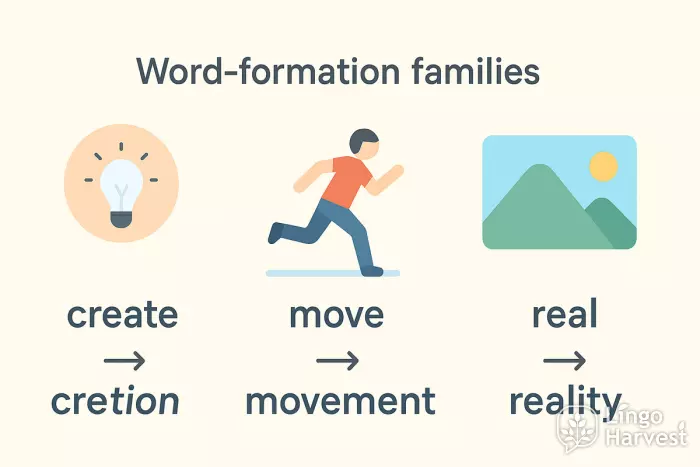 Word-formation families

create
→
cretion

move
→
movement

real
→
reality

Lingo Harvest